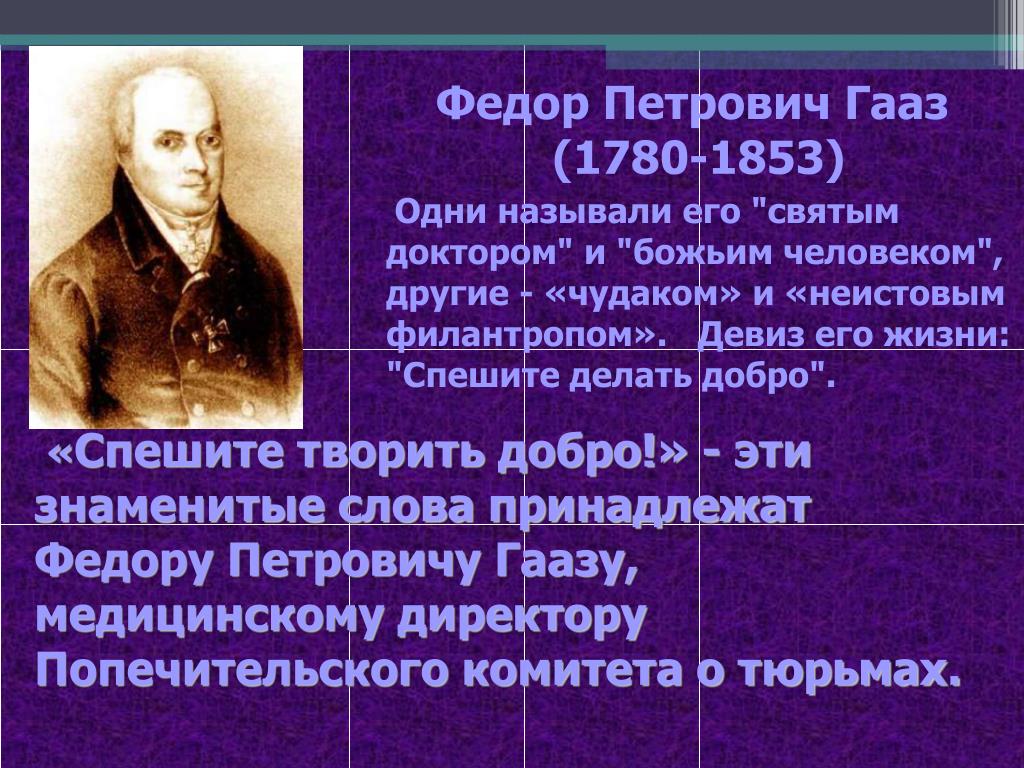 Федор Петрович Гааз
(1780-1853)

Одни называли его "святым доктором" и "божьим человеком", другие - «чудаком» и «неистовым филантропом». Девиз его жизни: "Спешите делать добро".

«Спешите творить добро!» - эти знаменитые слова принадлежат Федору Петровичу Гаазу, медицинскому директору Попечительского комитета о тюрьмах.